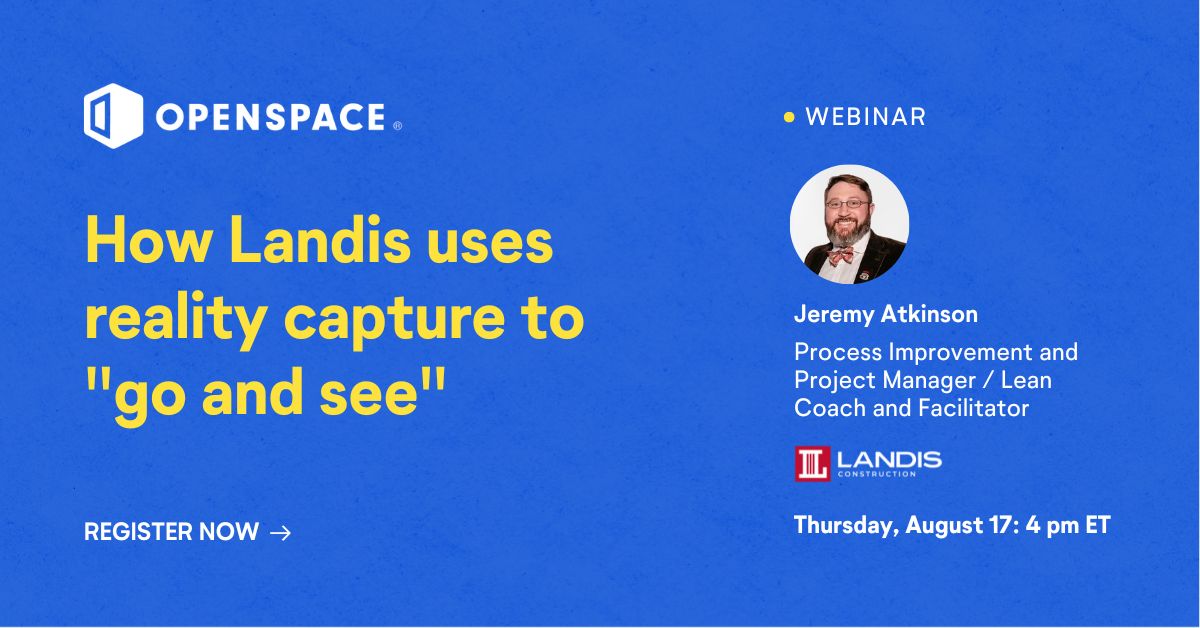 OPENSPACE®

How Landis uses reality capture to "go and see"

REGISTER NOW →

WEBINAR

Jeremy Atkinson

Process Improvement and Project Manager / Lean Coach and Facilitator

LANDIS
CONSTRUCTION

Thursday, August 17: 4 pm ET